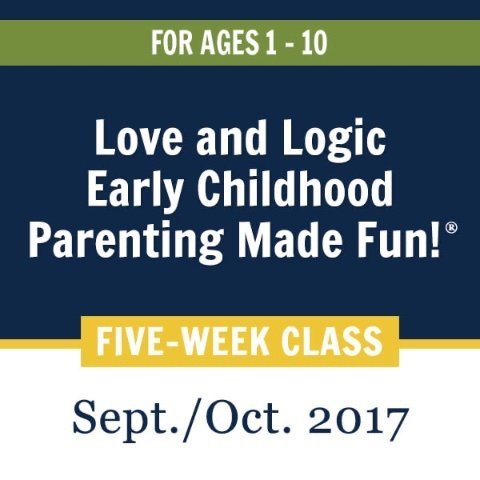 FOR AGES 1 - 10

Love and Logic Early Childhood Parenting Made Fun!®

FIVE-WEEK CLASS

Sept./Oct. 2017